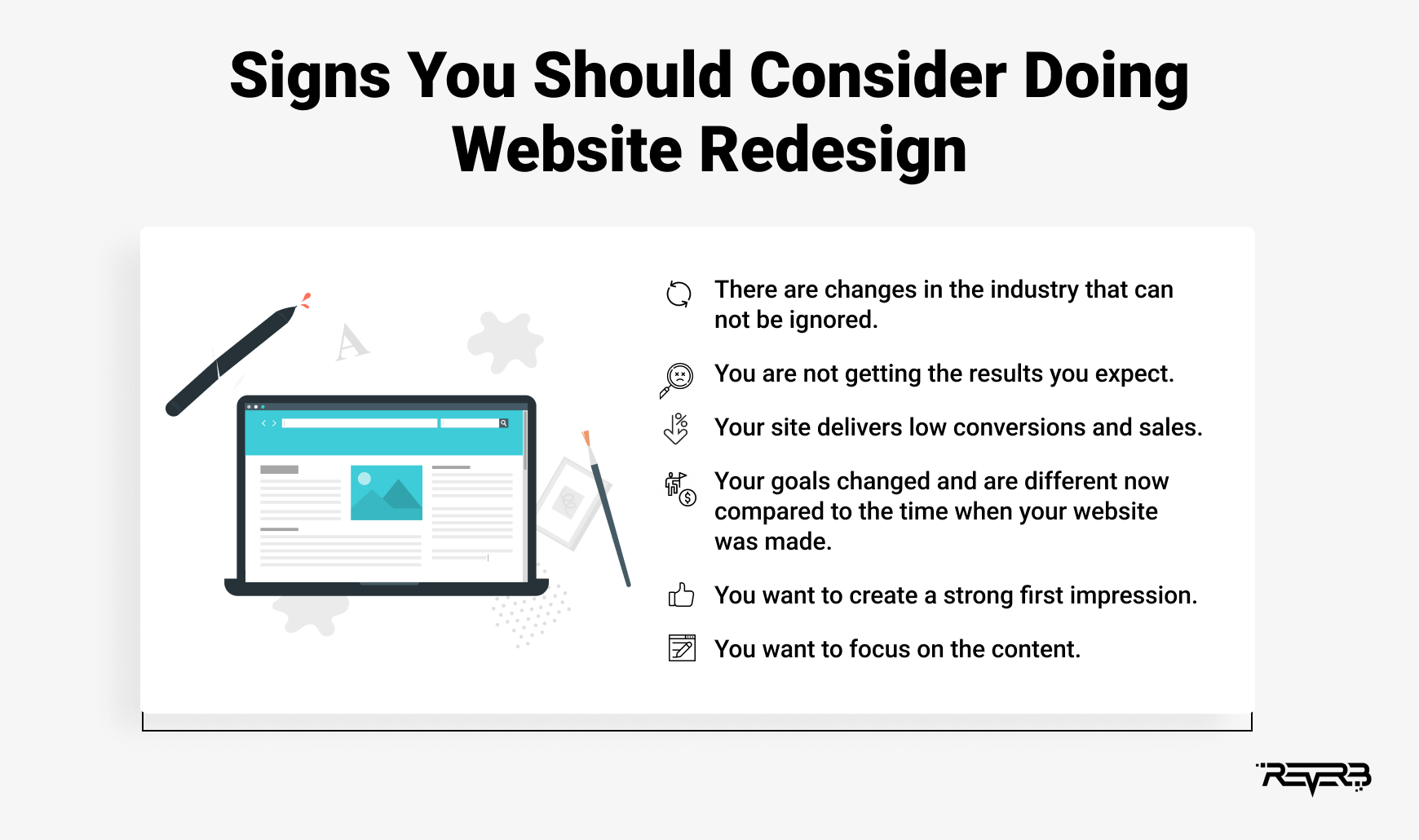 Signs You Should Consider Doing Website Redesign

A

There are changes in the industry that can not be ignored.

You are not getting the results you expect.

Your site delivers low conversions and sales.

Your goals changed and are different now compared to the time when your website was made.

You want to create a strong first impression.

You want to focus on the content.

REVERB